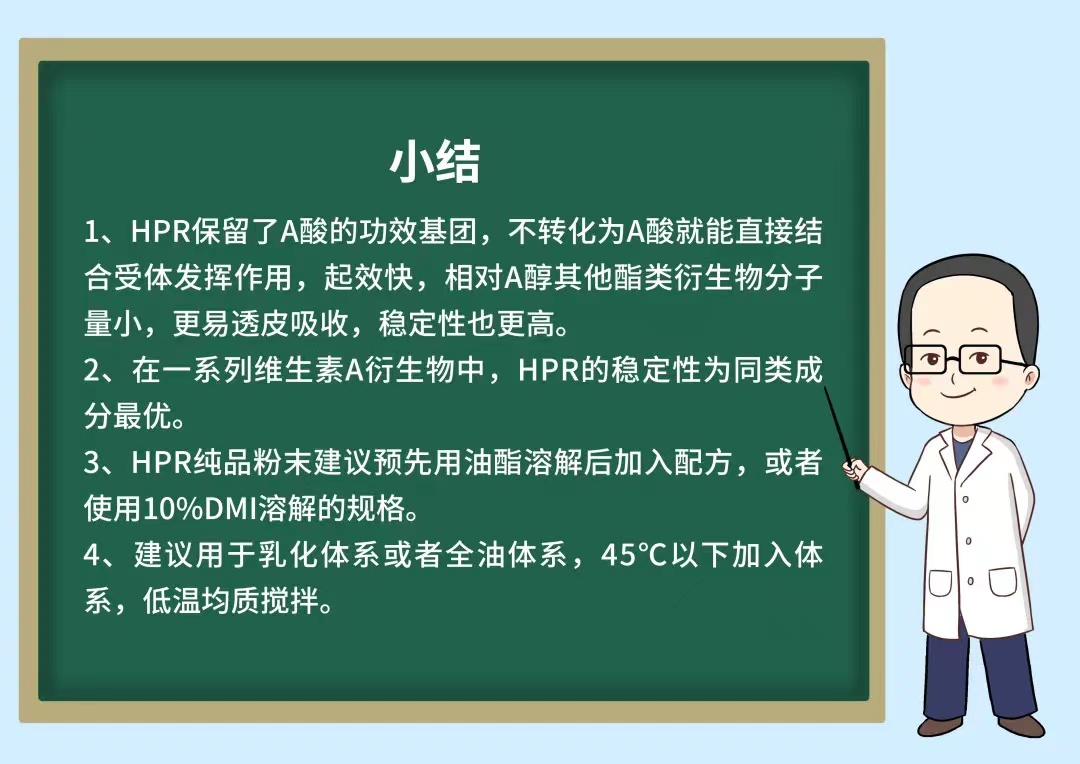 小结

1、HPR保留了A酸的功效基团，不转化为A酸就能直接结合受体发挥作用，起效快，相对A醇其他酯类衍生物分子量小，更易透皮吸收，稳定性也更高。

2、在一系列维生素A衍生物中，HPR的稳定性为同类成分最优。

3、HPR纯品粉末建议预先用油酯溶解后加入配方，或者使用10%DMI溶解的规格。

4、建议用于乳化体系或者全油体系，45℃以下加入体系，低温均质搅拌。